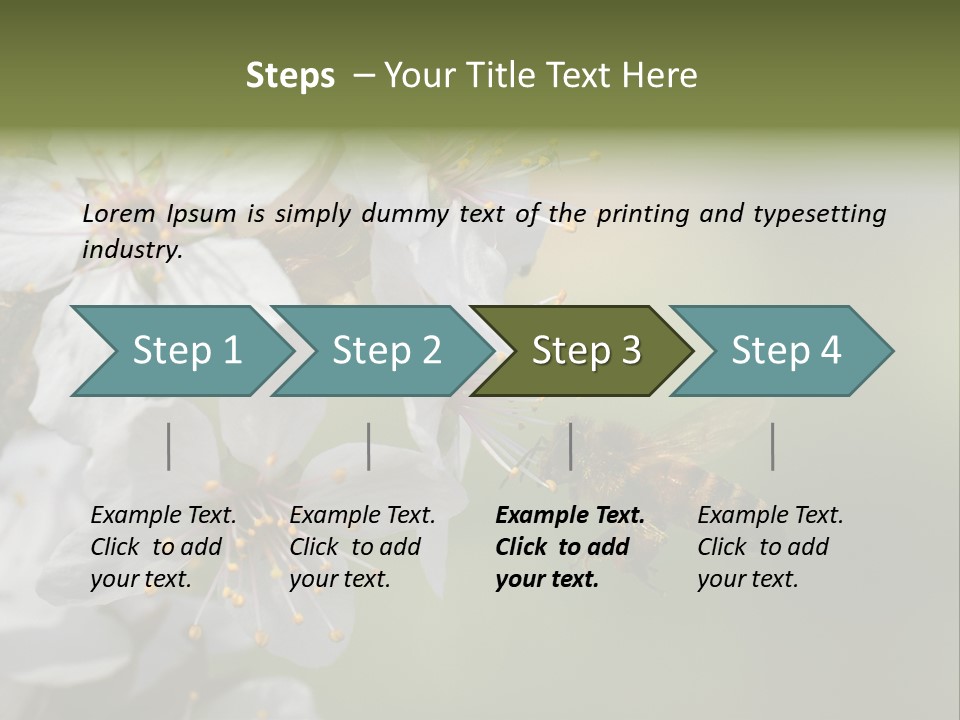 Steps – Your Title Text Here

Lorem Ipsum is simply dummy text of the printing and typesetting industry.

Step 1

Step 2

Step 3

Step 4

Example Text. Click to add your text.

Example Text. Click to add your text.

Example Text. Click to add your text.

Example Text. Click to add your text.